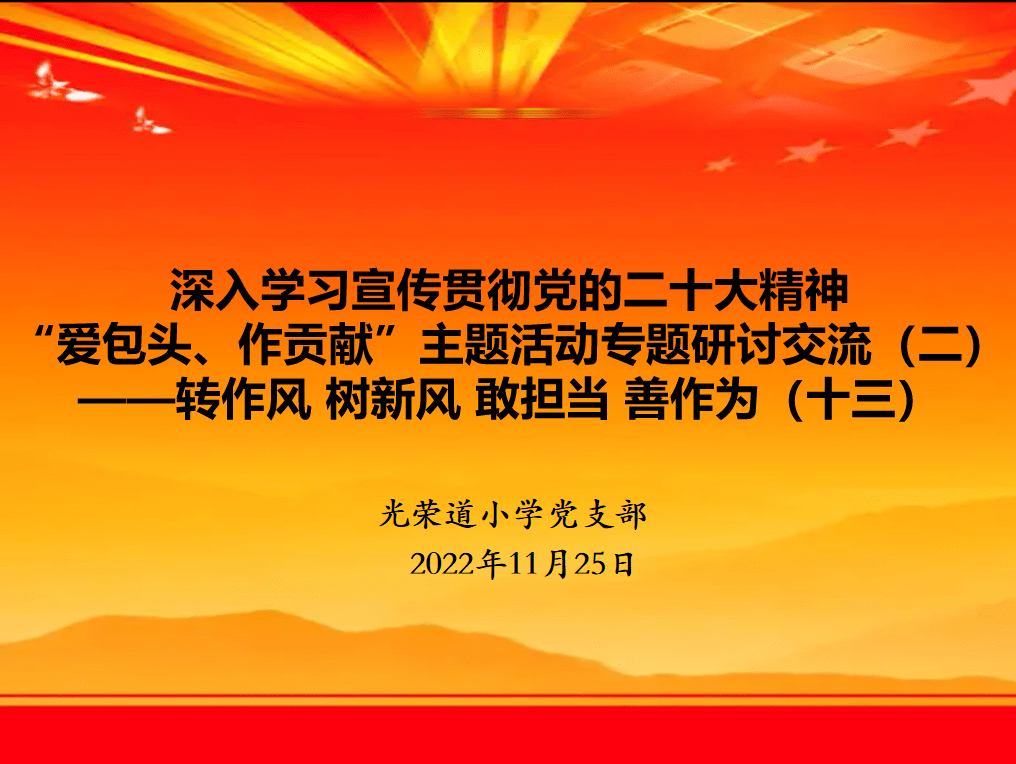 深入学习宣传贯彻党的二十大精神
“爱包头、作贡献”主题活动专题研讨交流（二）
——转作风 树新风 敢担当 善作为（十三）

光荣道小学党支部
2022年11月25日